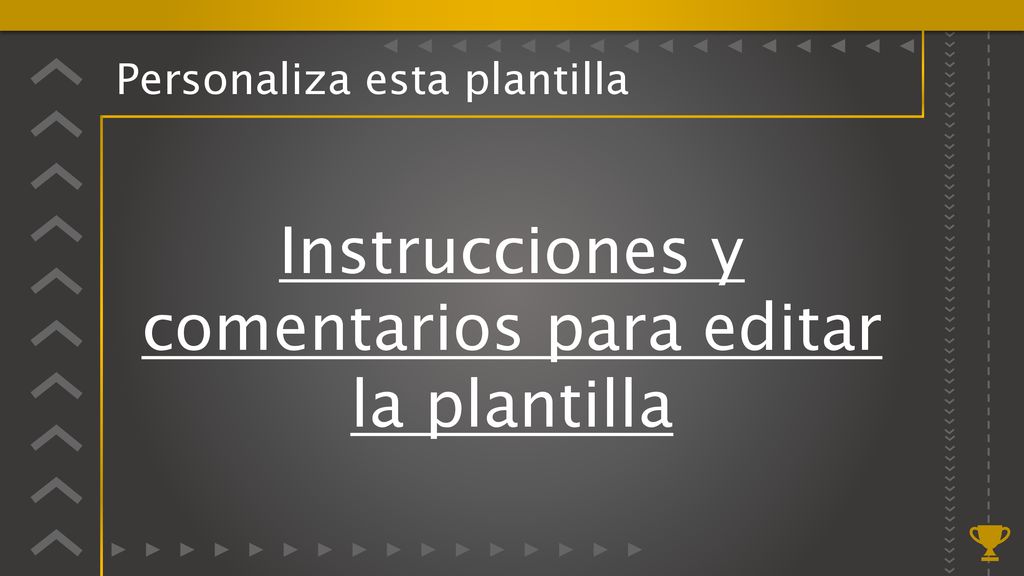 Personaliza esta plantilla

Instrucciones y comentarios para editar la plantilla